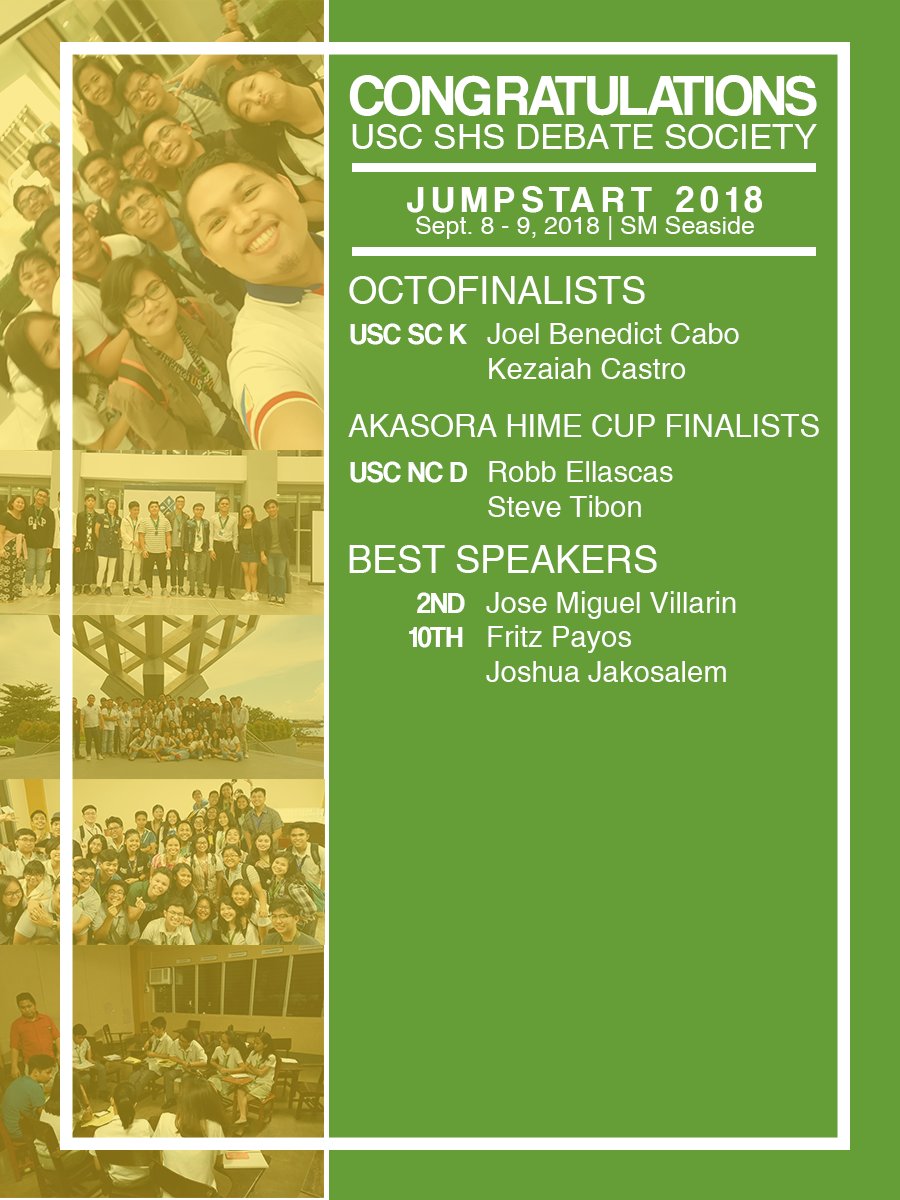 CONGRATULATIONS
USC SHS DEBATE SOCIETY

JUMPSTART 2018
Sept. 8 - 9, 2018 | SM Seaside

OCTOFINALISTS
USC SC K Joel Benedict Cabo
Kezaiah Castro

AKASORA HIME CUP FINALISTS
USC NC D Robb Ellascas
Steve Tibon

BEST SPEAKERS
2ND Jose Miguel Villarin
10TH Fritz Payos
Joshua Jakosalem